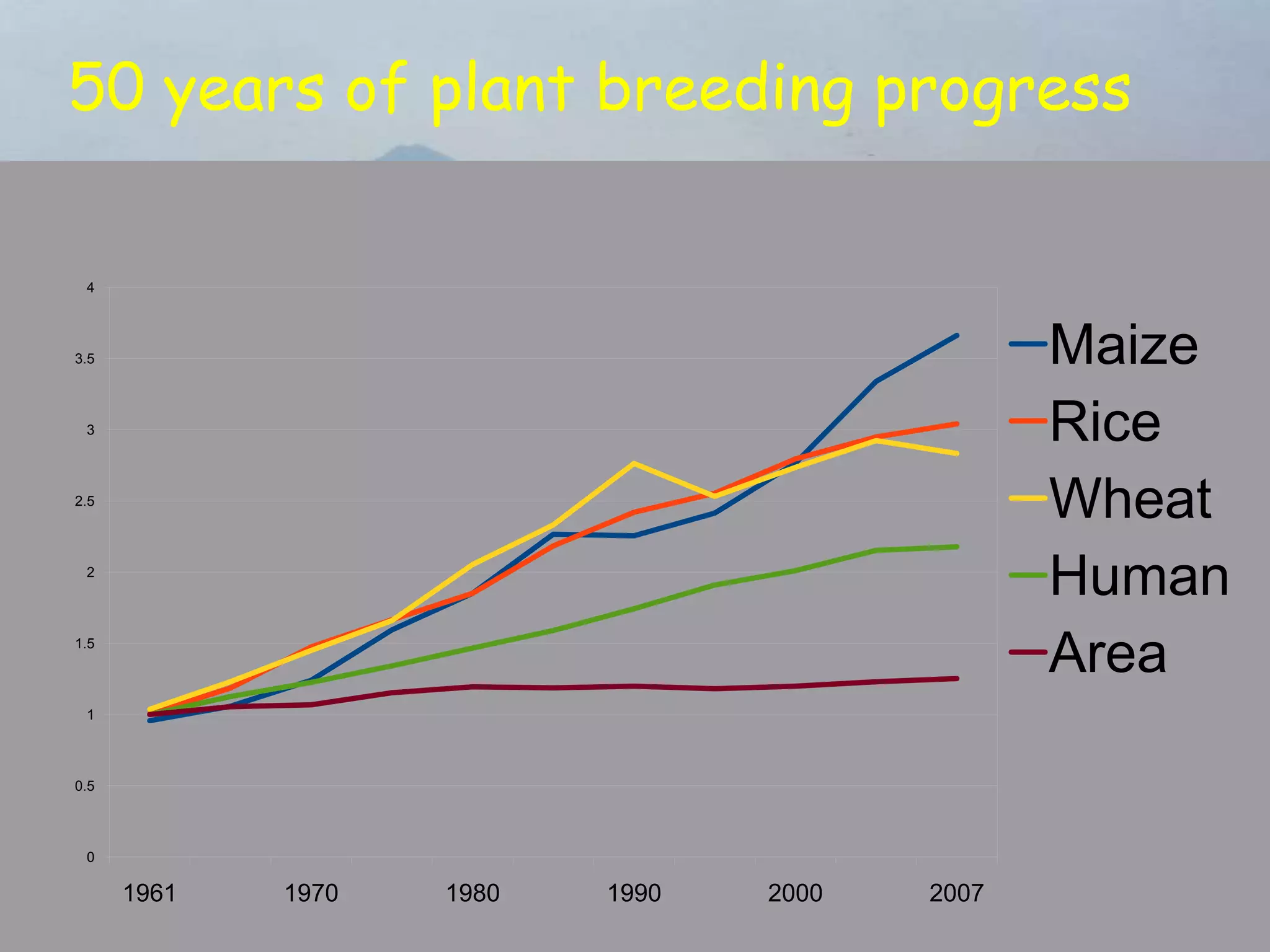 50 years of plant breeding progress

4
3.5
3
2.5
2
1.5
1
0.5
0

1961 1970 1980 1990 2000 2007

Maize
Rice
Wheat
Human
Area